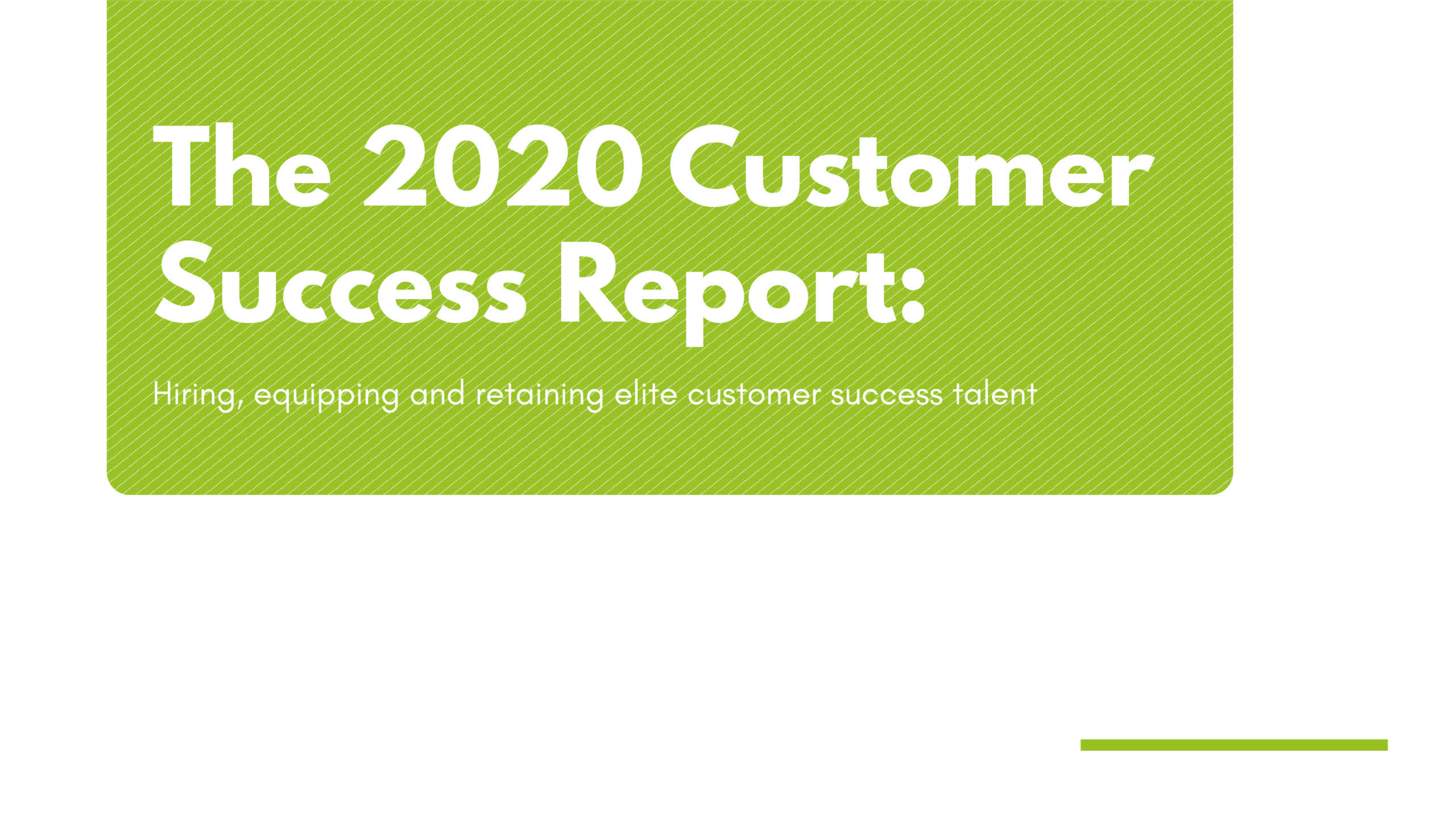 The 2020 Customer Success Report:

Hiring, equipping and retaining elite customer success talent